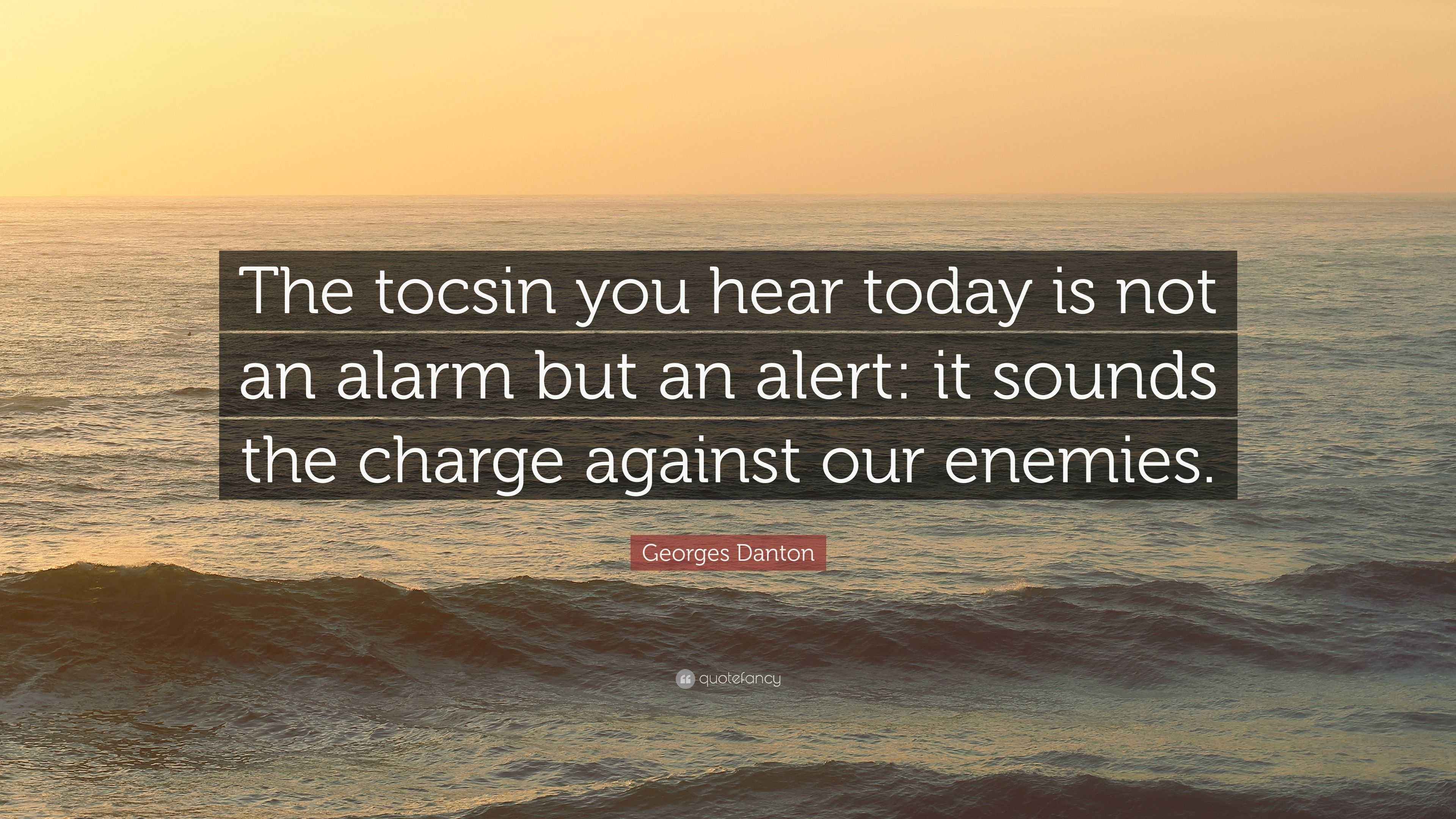 The tocsin you hear today is not an alarm but an alert: it sounds the charge against our enemies.

Georges Danton

quotefancy